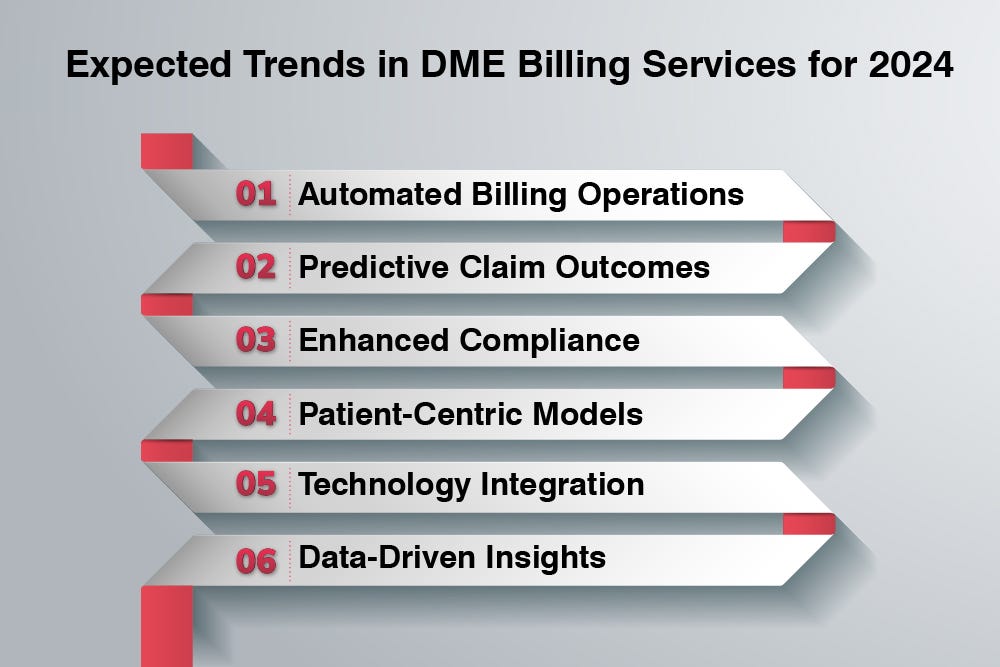 Expected Trends in DME Billing Services for 2024

01 Automated Billing Operations

02 Predictive Claim Outcomes

03 Enhanced Compliance

04 Patient-Centric Models

05 Technology Integration

06 Data-Driven Insights